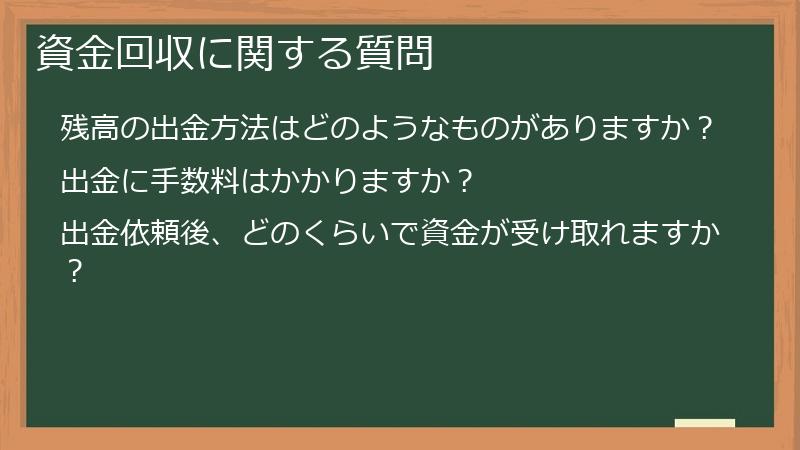 資金回収に関する質問

残高の出金方法はどのようなものがありますか？

出金に手数料はかかりますか？

出金依頼後、どのくらいで資金が受け取れますか？